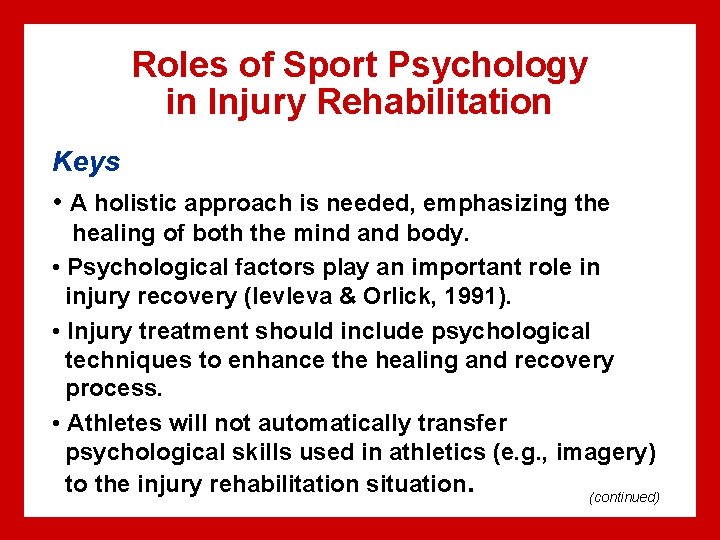 Roles of Sport Psychology in Injury Rehabilitation

Keys

• A holistic approach is needed, emphasizing the healing of both the mind and body.

• Psychological factors play an important role in injury recovery (Ievleva & Orlick, 1991).

• Injury treatment should include psychological techniques to enhance the healing and recovery process.

• Athletes will not automatically transfer psychological skills used in athletics (e.g., imagery) to the injury rehabilitation situation.

(continued)